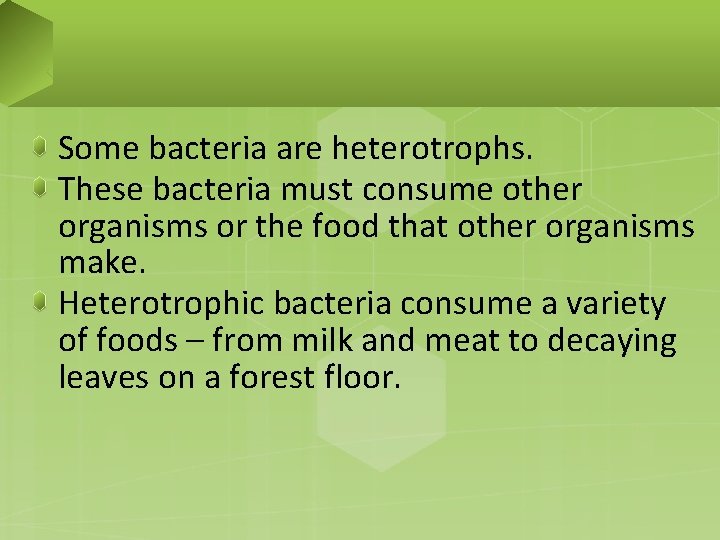 Some bacteria are heterotrophs.

These bacteria must consume other organisms or the food that other organisms make.

Heterotrophic bacteria consume a variety of foods – from milk and meat to decaying leaves on a forest floor.